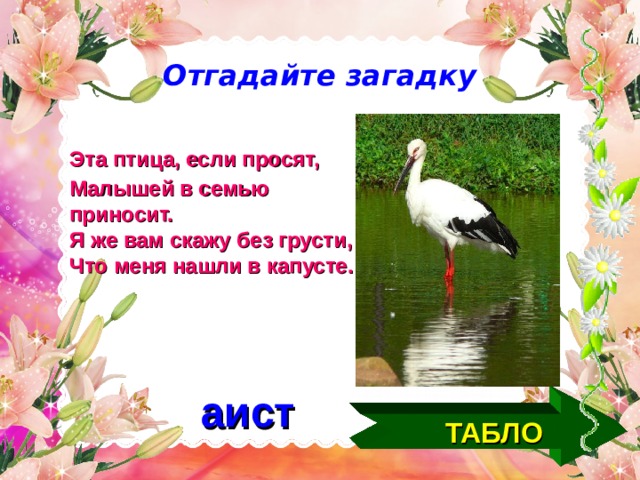 Отгадайте загадку

Эта птица, если просят,
Малышей в семью приносит.
Я же вам скажу без грусти,
Что меня нашли в капусте.

аист

ТАБЛО